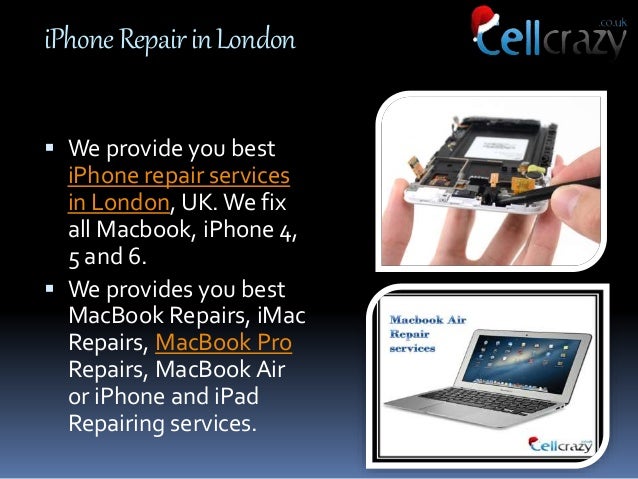 iPhone Repair in London

Cellcrazy .co.uk

▪ We provide you best iPhone repair services in London, UK. We fix all Macbook, iPhone 4, 5 and 6.

▪ We provides you best MacBook Repairs, iMac Repairs, MacBook Pro Repairs, MacBook Air or iPhone and iPad Repairing services.

Macbook Air Repair services

Cellcrazy .co.uk